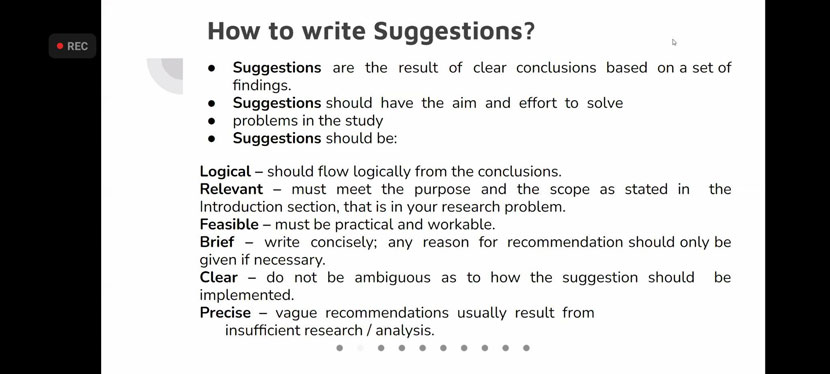 REC

How to write Suggestions?

- Suggestions are the result of clear conclusions based on a set of findings.
- Suggestions should have the aim and effort to solve
- problems in the study
- Suggestions should be:

Logical – should flow logically from the conclusions.
Relevant – must meet the purpose and the scope as stated in the Introduction section, that is in your research problem.
Feasible – must be practical and workable.
Brief – write concisely; any reason for recommendation should only be given if necessary.
Clear – do not be ambiguous as to how the suggestion should be implemented.
Precise – vague recommendations usually result from insufficient research / analysis.